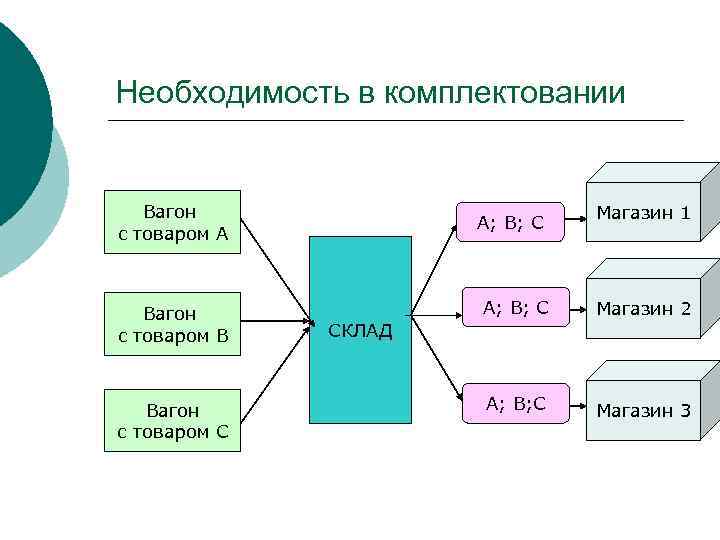 Необходимость в комплектовании

Вагон с товаром А

Вагон с товаром В

Вагон с товаром С

СКЛАД

А; В; С

А; В; С

А; В;С

Магазин 1

Магазин 2

Магазин 3